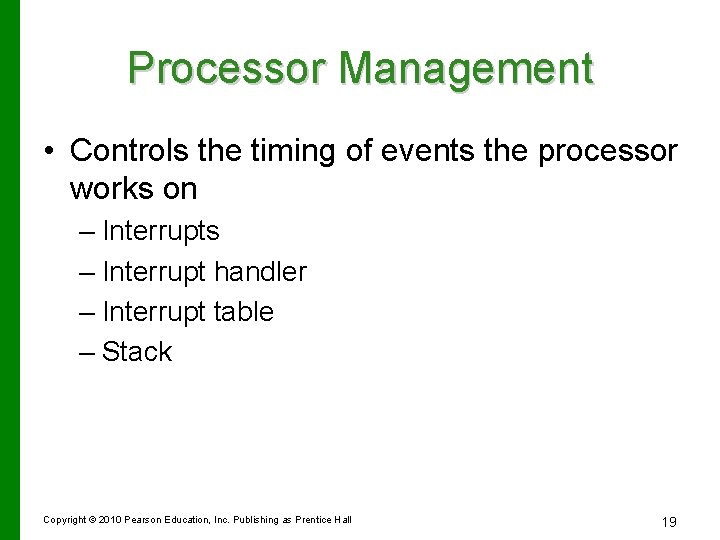 Processor Management

• Controls the timing of events the processor works on
– Interrupts
– Interrupt handler
– Interrupt table
– Stack

Copyright © 2010 Pearson Education, Inc. Publishing as Prentice Hall

19